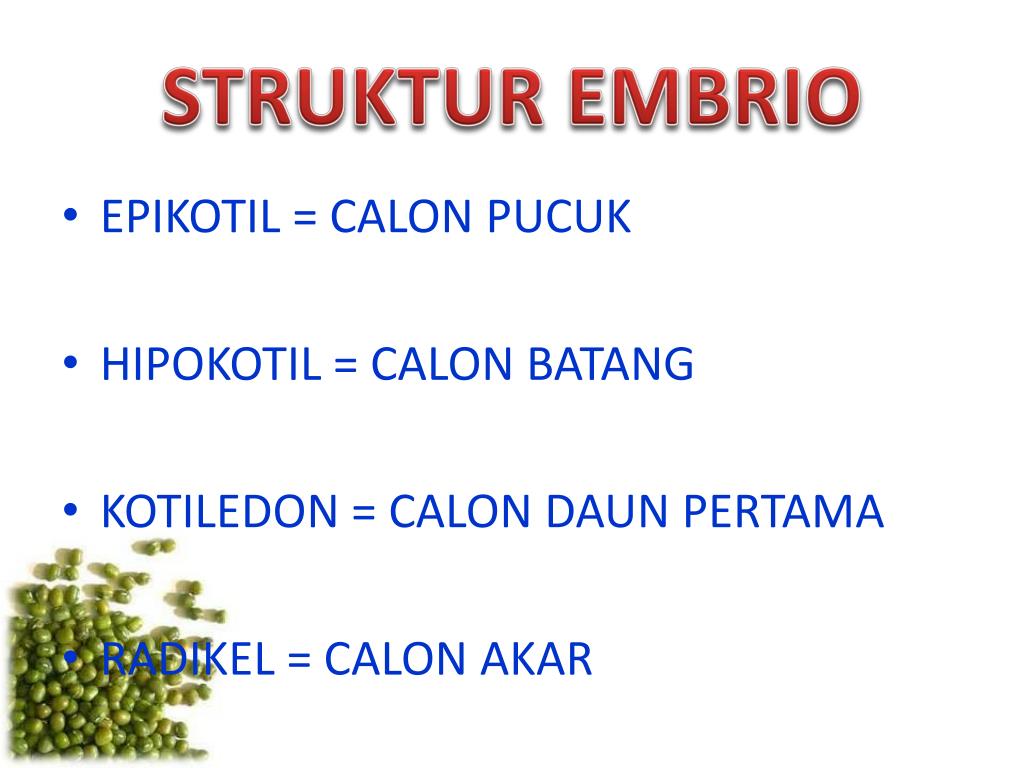 STRUKTUR EMBRIO

• EPIKOTIL = CALON PUCUK

• HIPOKOTIL = CALON BATANG

• KOTILEDON = CALON DAUN PERTAMA

• RADIKEL = CALON AKAR